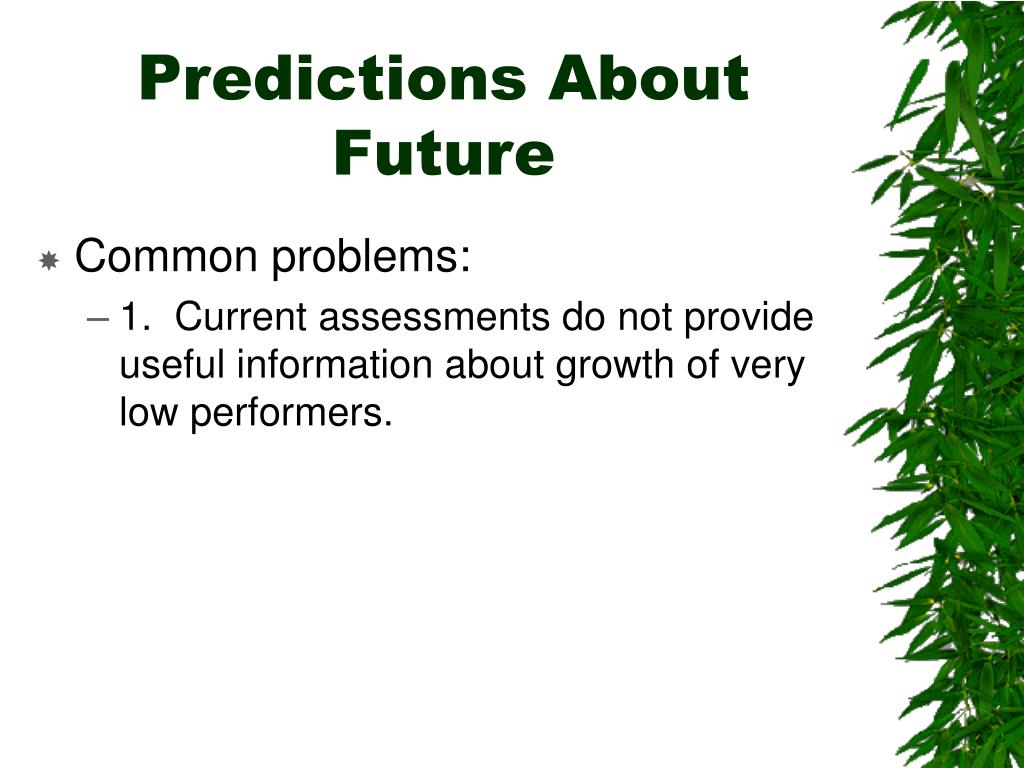 Predictions About Future

Common problems:

– 1. Current assessments do not provide useful information about growth of very low performers.